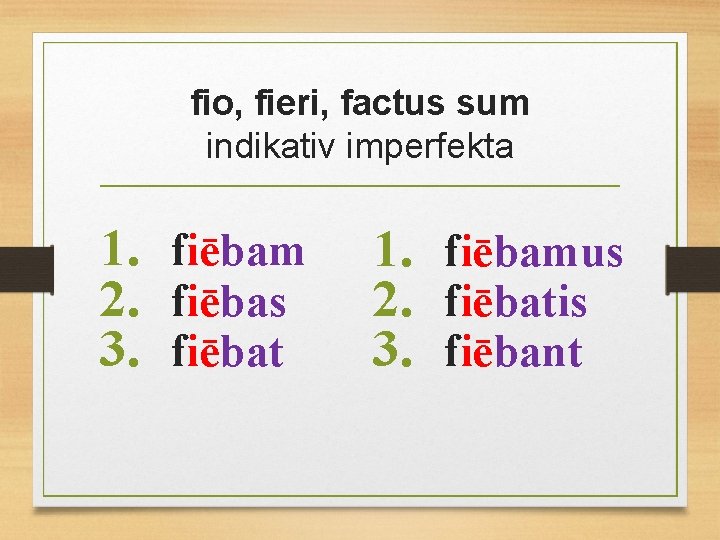 fio, fieri, factus sum
indikativ imperfekta

1. fiēbam
2. fiēbas
3. fiēbat

1. fiēbamus
2. fiēbatis
3. fiēbant